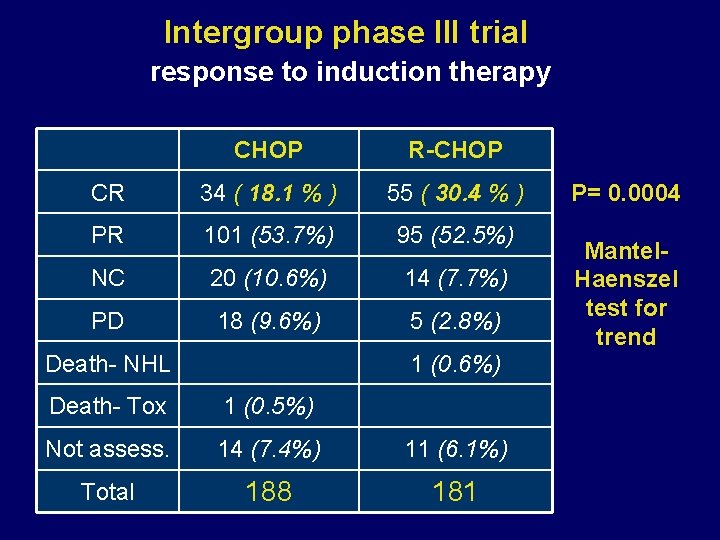 Intergroup phase III trial
response to induction therapy

| | CHOP | R-CHOP |
|---|---|---|
| CR | 34 ( 18.1 % ) | 55 ( 30.4 % ) |
| PR | 101 (53.7%) | 95 (52.5%) |
| NC | 20 (10.6%) | 14 (7.7%) |
| PD | 18 (9.6%) | 5 (2.8%) |
| Death- NHL | | 1 (0.6%) |
| Death- Tox | 1 (0.5%) | |
| Not assess. | 14 (7.4%) | 11 (6.1%) |
| Total | 188 | 181 |

P= 0.0004

Mantel-Haenszel test for trend